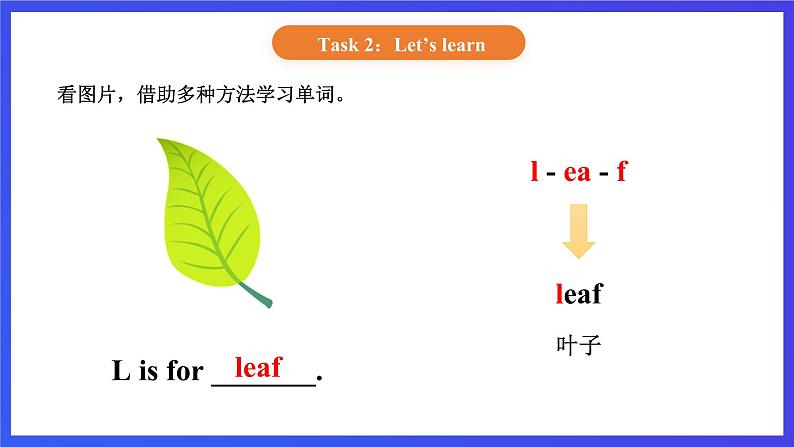 Task 2：Let’s learn

看图片，借助多种方法学习单词。

l - ea - f

leaf

叶子

L is for leaf.